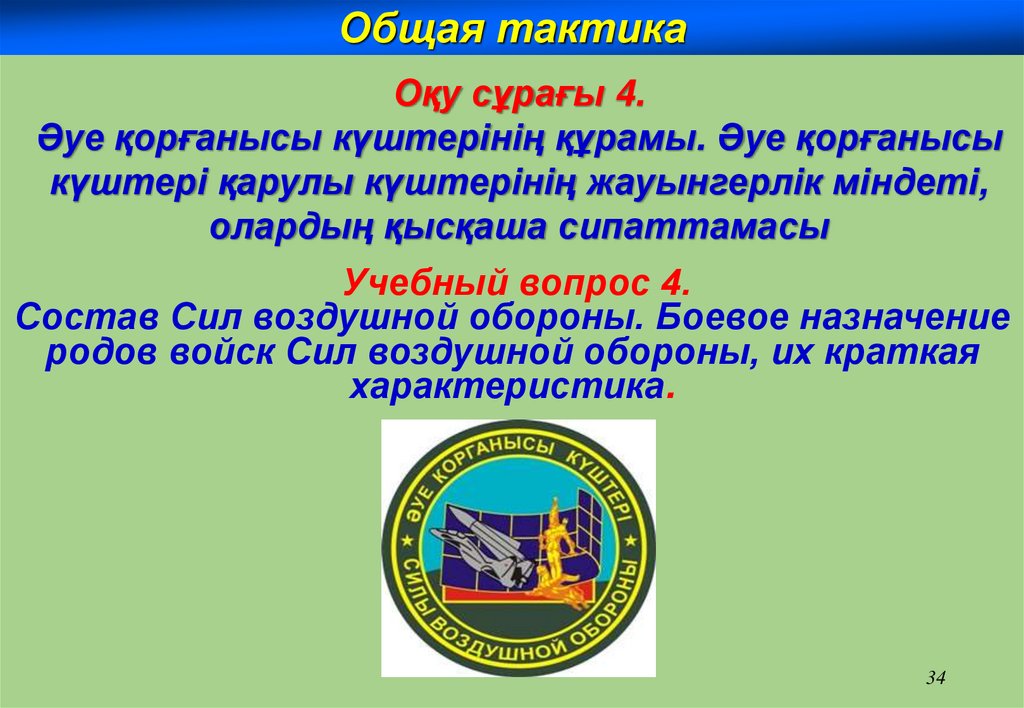 Общая тактика

Оқу сұрағы 4.
Әуе қорғанысы күштерінің құрамы. Әуе қорғанысы күштері қарулы күштерінің жауынгерлік міндеті, олардың қысқаша сипаттамасы

Учебный вопрос 4.
Состав Сил воздушной обороны. Боевое назначение родов войск Сил воздушной обороны, их краткая характеристика.

ӘУЕ ҚОРҒАНЫСЫ КҮШТЕРІ
СИЛЫ ВОЗДУШНОЙ ОБОРОНЫ

34